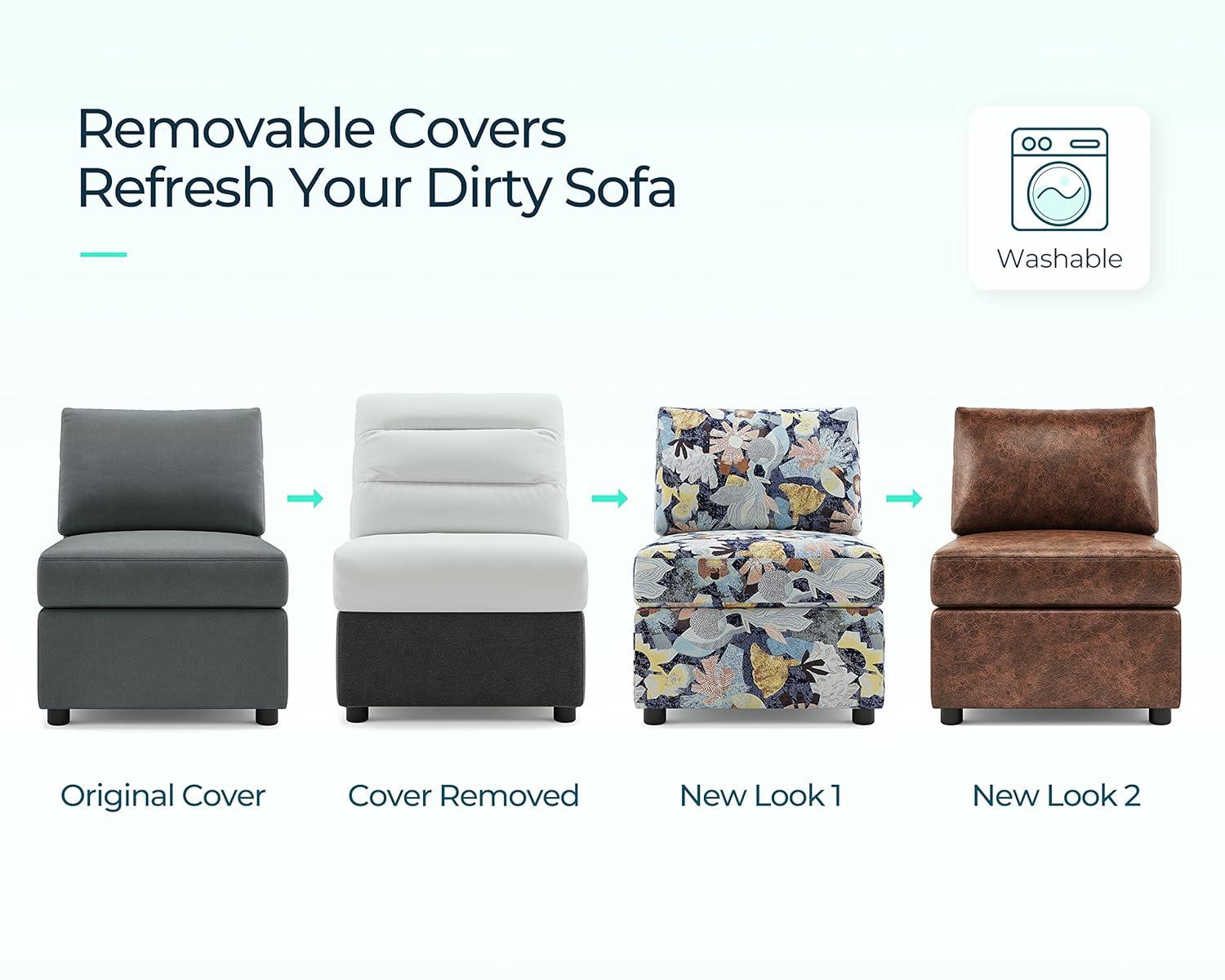 Removable Covers
Refresh Your Dirty Sofa

Washable

Original Cover

Cover Removed

New Look 1

New Look 2